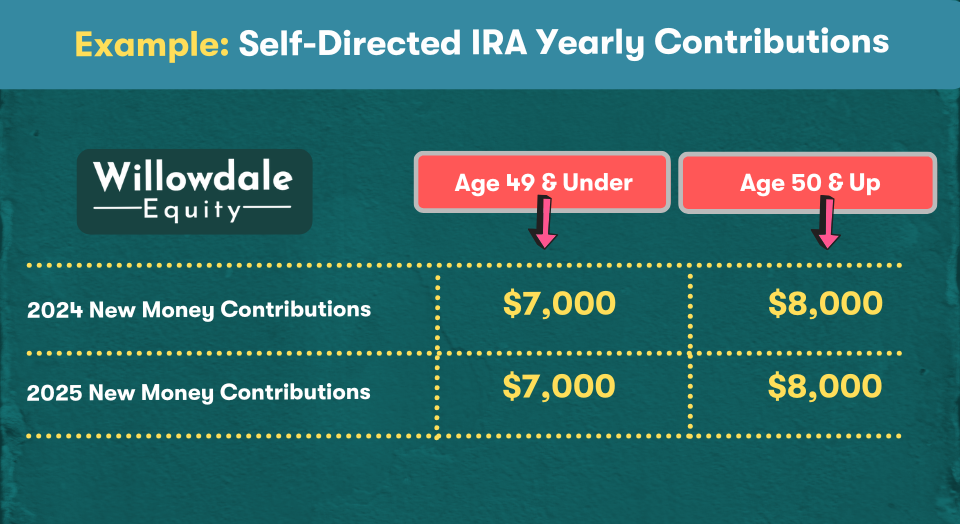 Example: Self-Directed IRA Yearly Contributions

Willowdale
Equity

| | Age 49 & Under | Age 50 & Up |
|---|---|---|
| 2024 New Money Contributions | \$7,000 | \$8,000 |
| 2025 New Money Contributions | \$7,000 | \$8,000 |